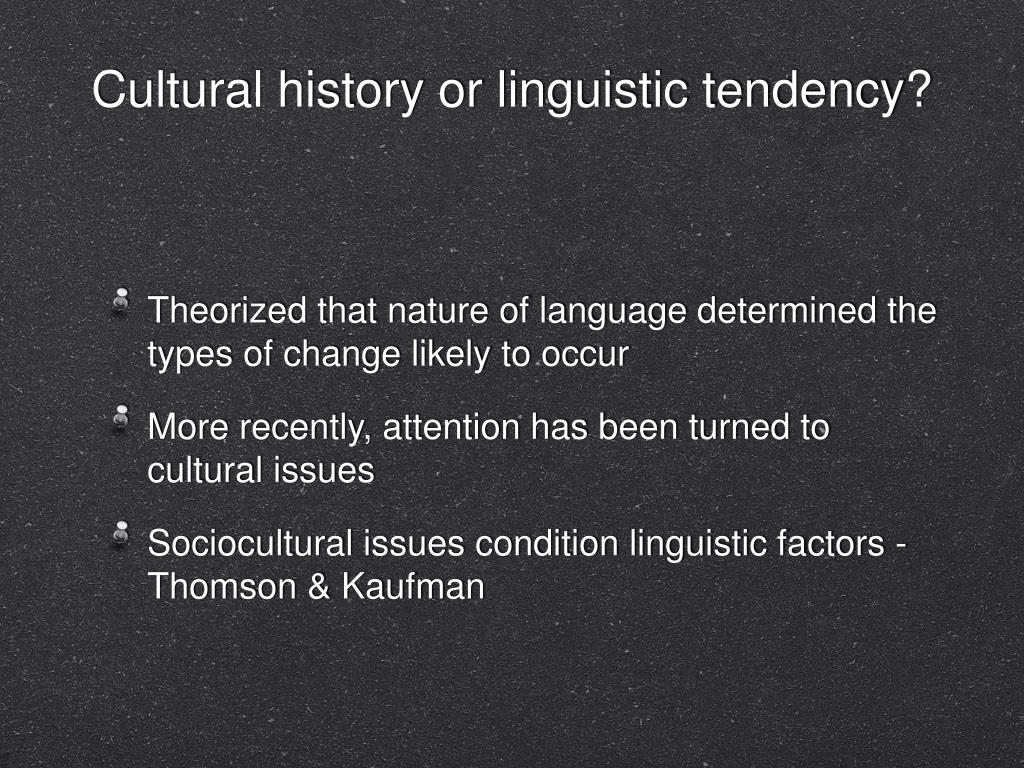 Cultural history or linguistic tendency?

Theorized that nature of language determined the types of change likely to occur

More recently, attention has been turned to cultural issues

Sociocultural issues condition linguistic factors - Thomson & Kaufman